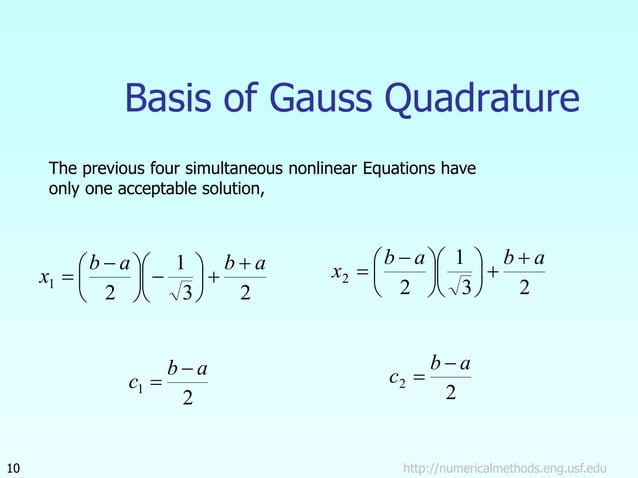 Basis of Gauss Quadrature

The previous four simultaneous nonlinear Equations have only one acceptable solution,

$x_1 = \left(\frac{b-a}{2}\right)\left(-\frac{1}{\sqrt{3}}\right) + \frac{b+a}{2}$

$x_2 = \left(\frac{b-a}{2}\right)\left(\frac{1}{\sqrt{3}}\right) + \frac{b+a}{2}$

$c_1 = \frac{b-a}{2}$

$c_2 = \frac{b-a}{2}$

10

http://numericalmethods.eng.usf.edu